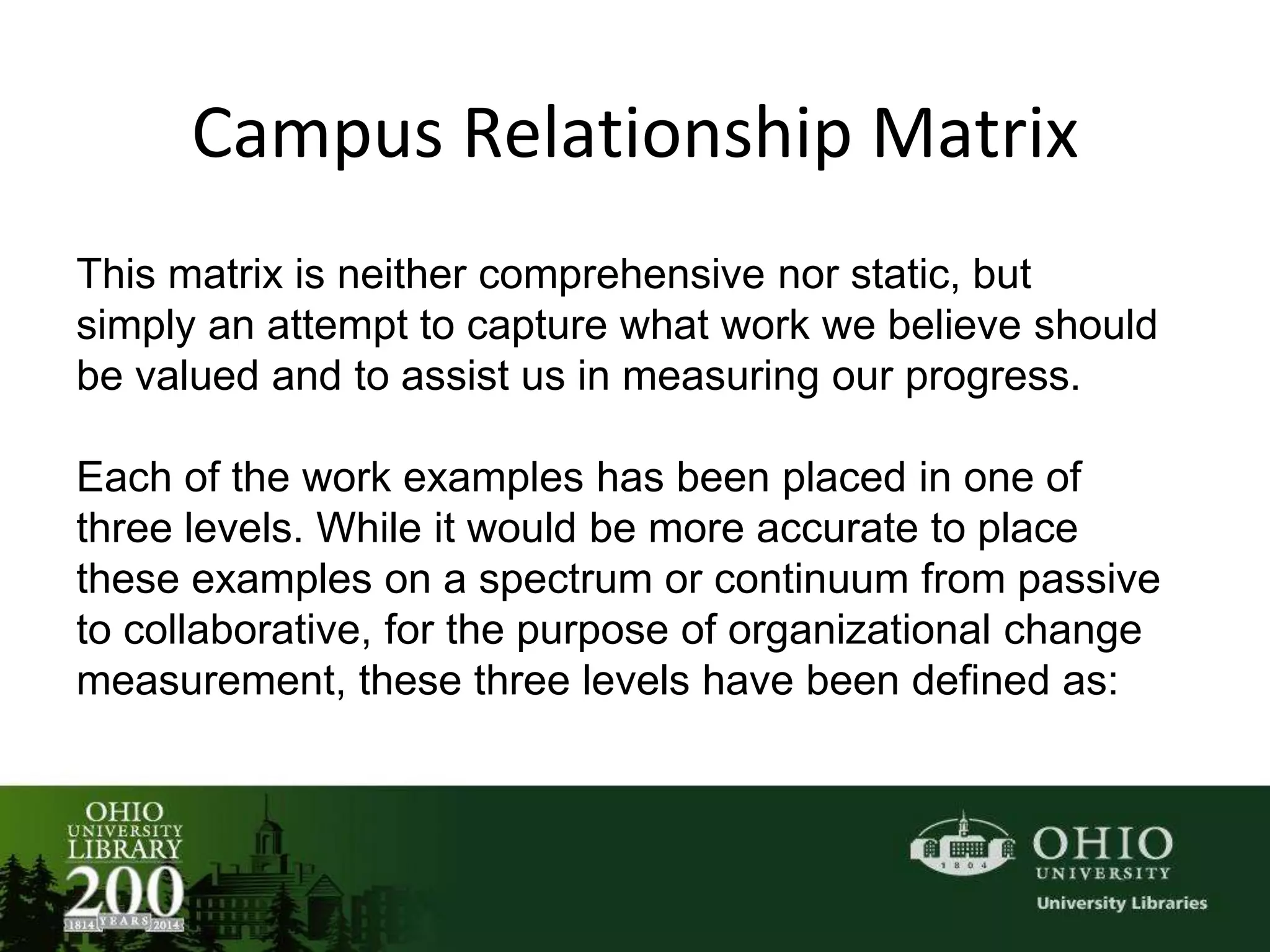 Campus Relationship Matrix

This matrix is neither comprehensive nor static, but simply an attempt to capture what work we believe should be valued and to assist us in measuring our progress.

Each of the work examples has been placed in one of three levels. While it would be more accurate to place these examples on a spectrum or continuum from passive to collaborative, for the purpose of organizational change measurement, these three levels have been defined as:

OHIO UNIVERSITY LIBRARY 200 1814 YEARS 2014

1804 OHIO UNIVERSITY University Libraries